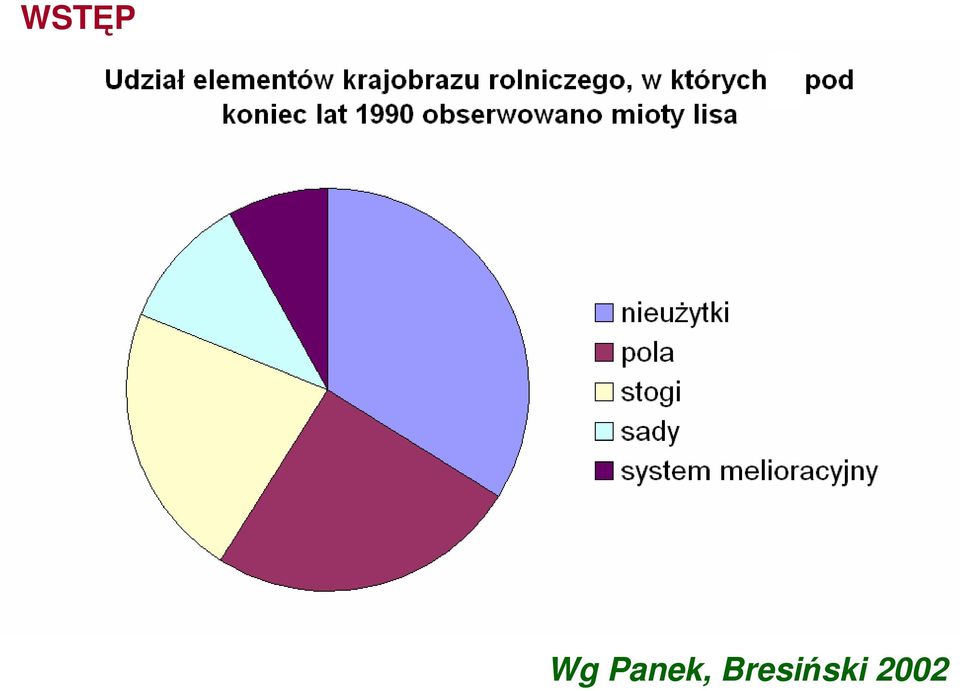 WSTĘP

Udział elementów krajobrazu rolniczego, w których pod koniec lat 1990 obserwowano mioty lisa

nieużytki
pola
stogi
sady
system melioracyjny

Wg Panek, Bresiński 2002